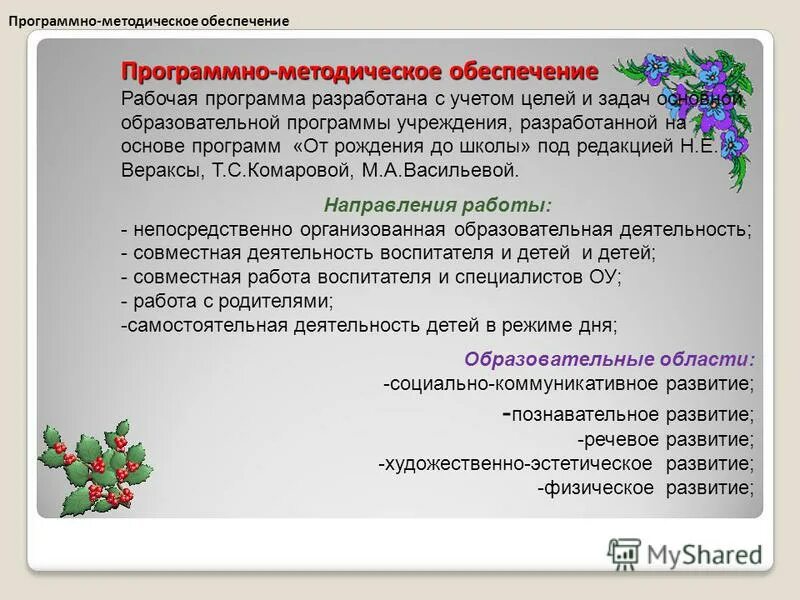 Программно-методическое обеспечение

Программно-методическое обеспечение

Рабочая программа разработана с учетом целей и задач основной образовательной программы учреждения, разработанной на основе программ «От рождения до школы» под редакцией Н.Е. Вераксы, Т.С.Комаровой, М.А.Васильевой.

Направления работы:

- непосредственно организованная образовательная деятельность;
- совместная деятельность воспитателя и детей и детей;
- совместная работа воспитателя и специалистов ОУ;
- работа с родителями;
-самостоятельная деятельность детей в режиме дня;

Образовательные области:

-социально-коммуникативное развитие;
-познавательное развитие;
-речевое развитие;
-художественно-эстетическое развитие;
-физическое развитие;

MyShared